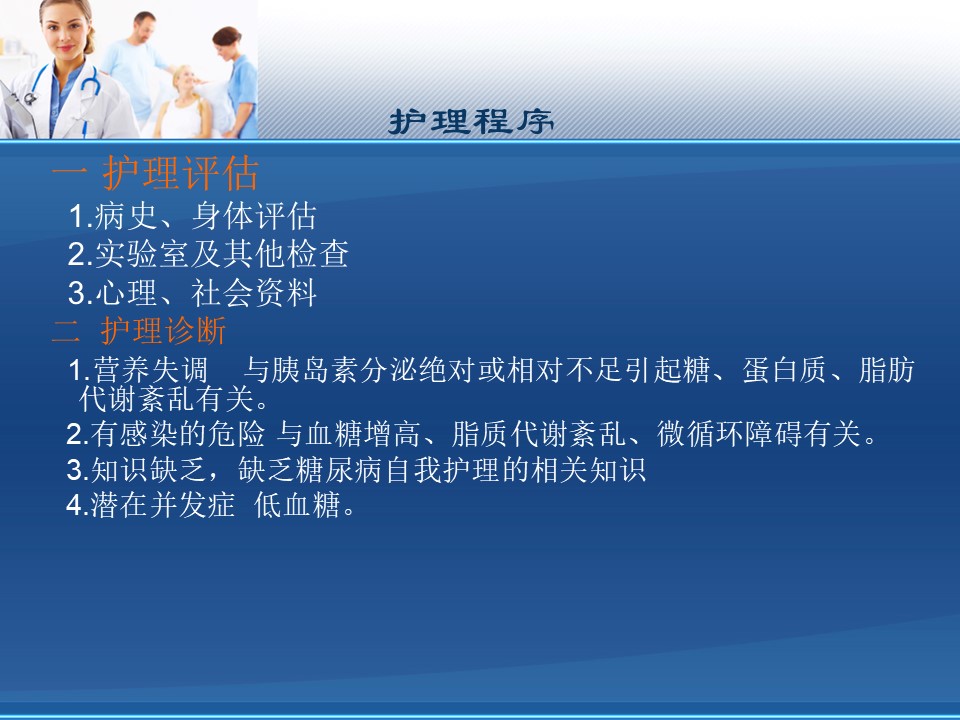 护理程序

一 护理评估

1.病史、身体评估

2.实验室及其他检查

3.心理、社会资料

二 护理诊断

1.营养失调 与胰岛素分泌绝对或相对不足引起糖、蛋白质、脂肪代谢紊乱有关。

2.有感染的危险 与血糖增高、脂质代谢紊乱、微循环障碍有关。

3.知识缺乏，缺乏糖尿病自我护理的相关知识

4.潜在并发症 低血糖。